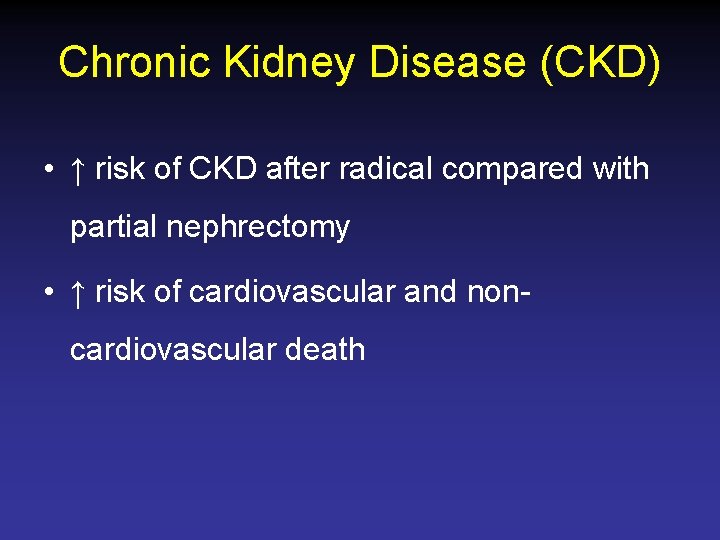 Chronic Kidney Disease (CKD)

• ↑ risk of CKD after radical compared with partial nephrectomy

• ↑ risk of cardiovascular and non-cardiovascular death